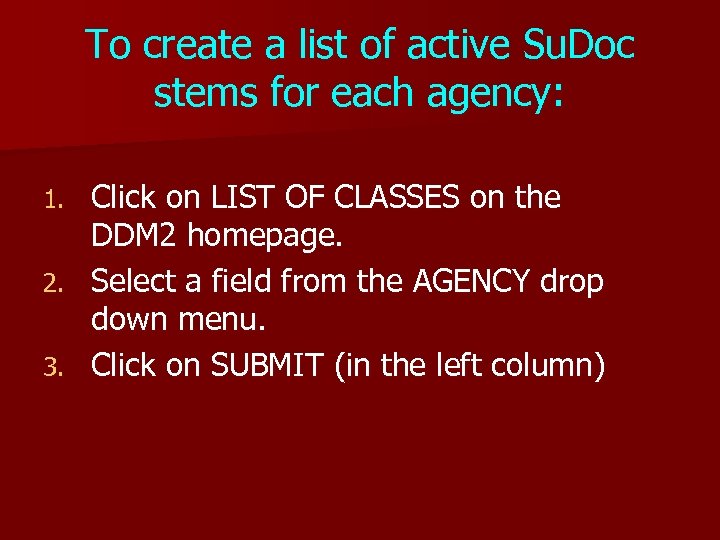 To create a list of active SuDoc stems for each agency:

1. Click on LIST OF CLASSES on the DDM2 homepage.
2. Select a field from the AGENCY drop down menu.
3. Click on SUBMIT (in the left column)